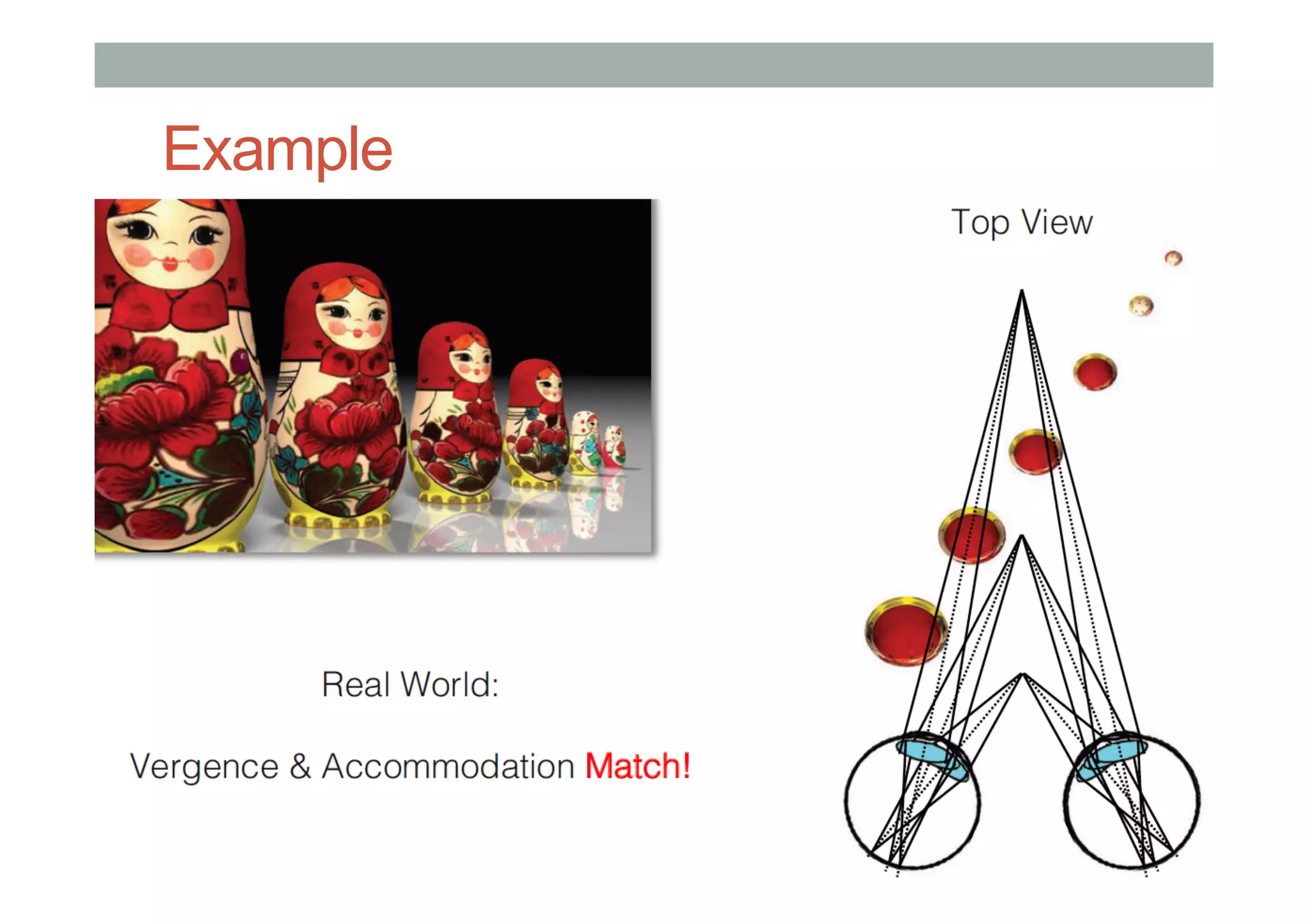 Example

Top View

Real World:

Vergence & Accommodation Match!